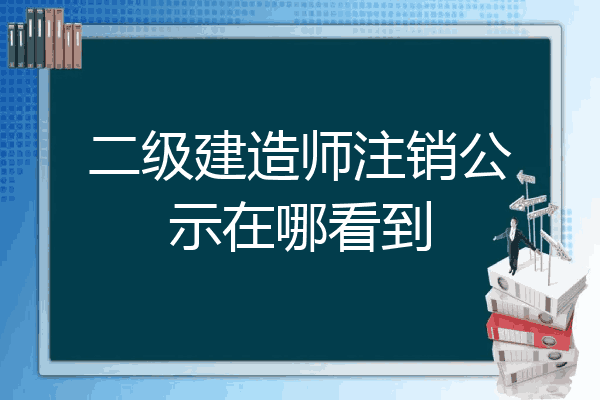 二级建造师注销公示在哪看到